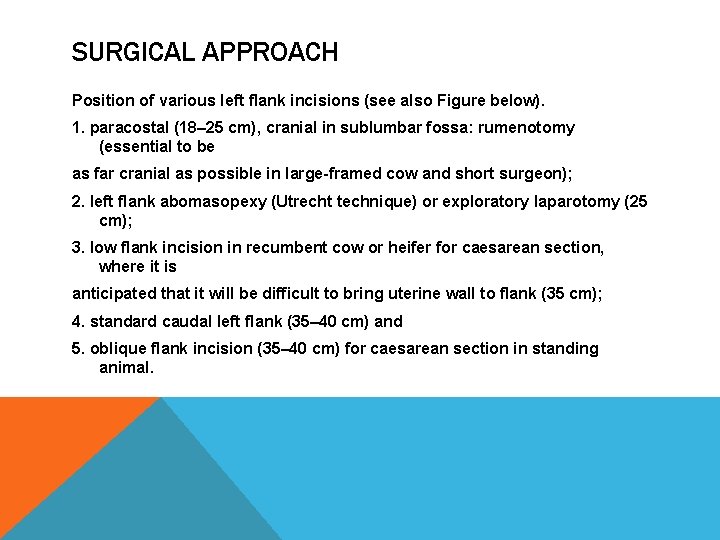 SURGICAL APPROACH

Position of various left flank incisions (see also Figure below).

1. paracostal (18–25 cm), cranial in sublumbar fossa: rumenotomy (essential to be

as far cranial as possible in large-framed cow and short surgeon);

2. left flank abomasopexy (Utrecht technique) or exploratory laparotomy (25 cm);

3. low flank incision in recumbent cow or heifer for caesarean section, where it is

anticipated that it will be difficult to bring uterine wall to flank (35 cm);

4. standard caudal left flank (35–40 cm) and

5. oblique flank incision (35–40 cm) for caesarean section in standing animal.